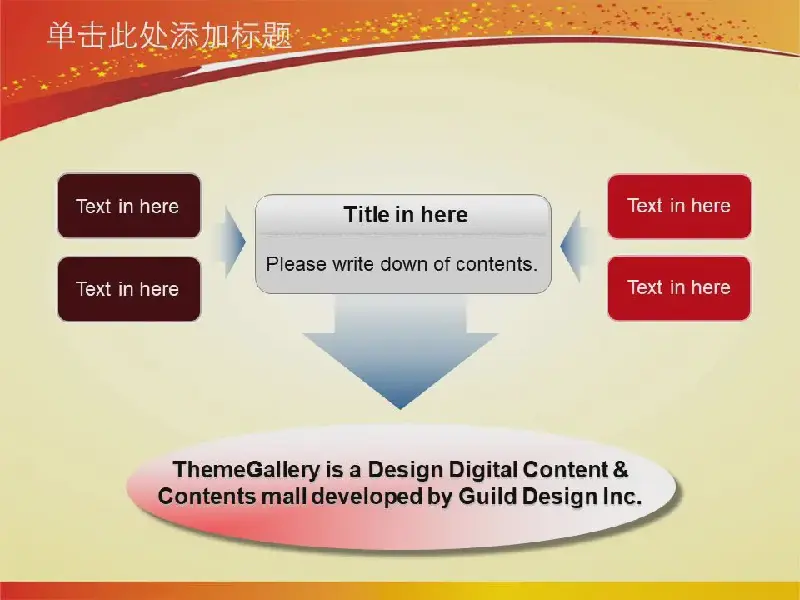 单击此处添加标题

Text in here

Text in here

Title in here

Please write down of contents.

Text in here

Text in here

ThemeGallery is a Design Digital Content & Contents mall developed by Guild Design Inc.